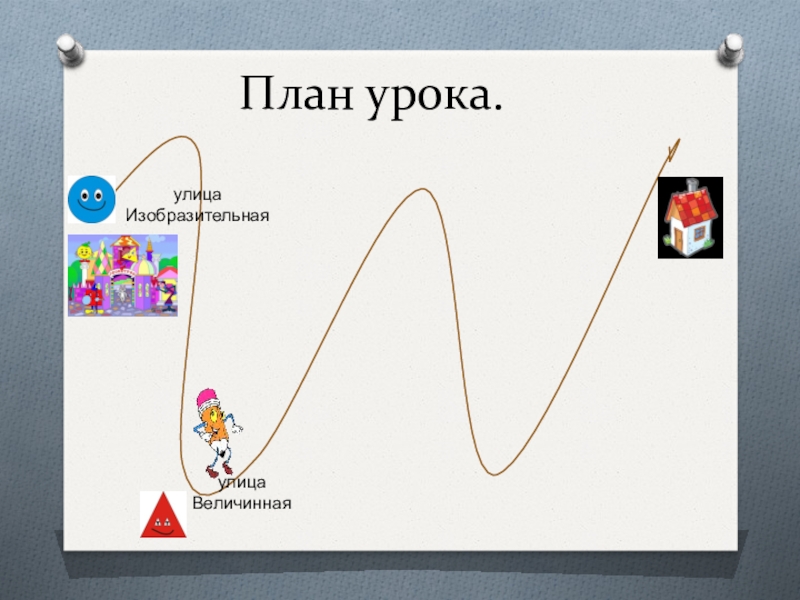 План урока.

улица
Изобразительная

улица
Величинная